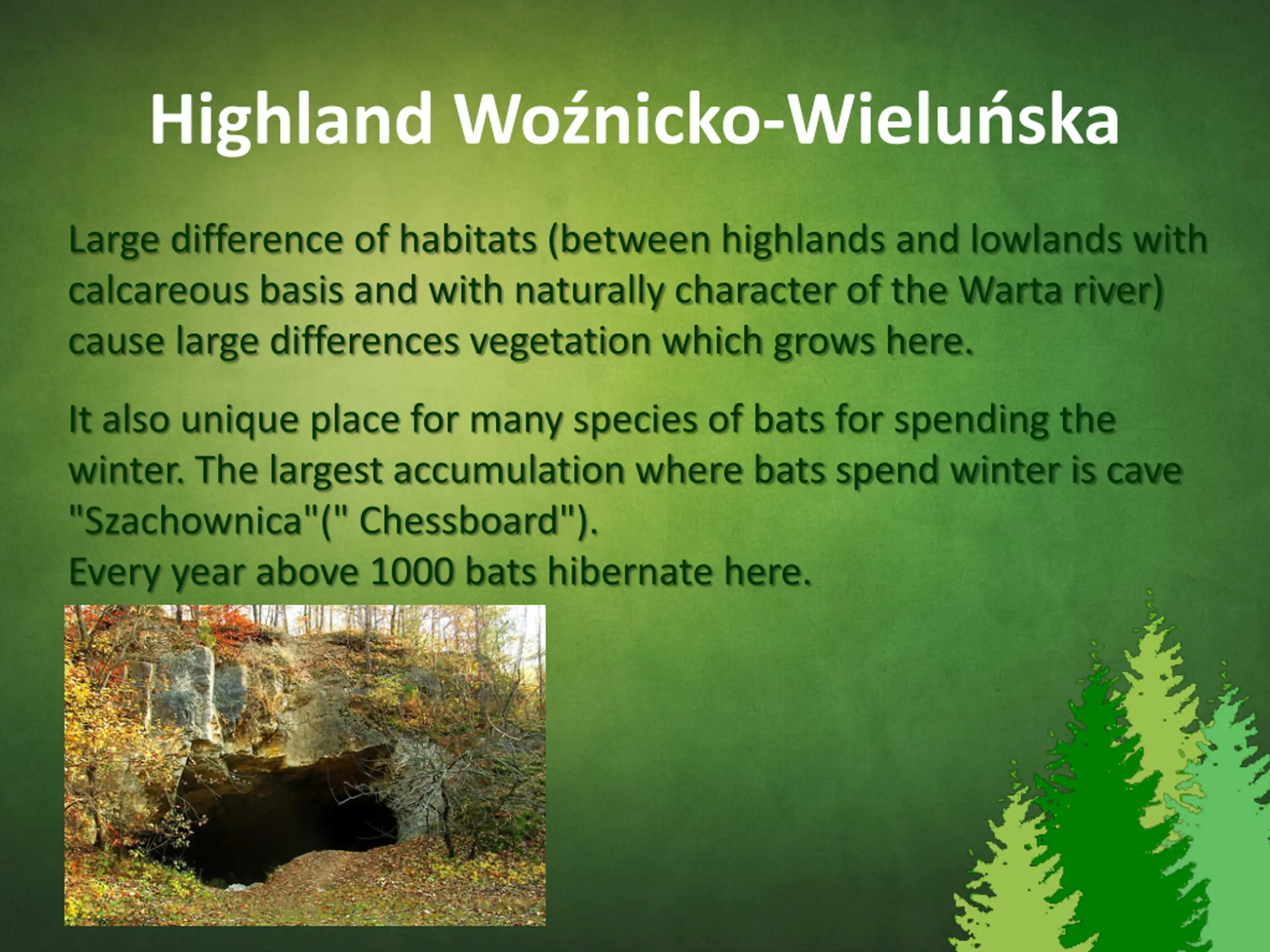 Highland Woźnicko-Wieluńska

Large difference of habitats (between highlands and lowlands with calcareous basis and with naturally character of the Warta river) cause large differences vegetation which grows here.

It also unique place for many species of bats for spending the winter. The largest accumulation where bats spend winter is cave "Szachownica"(" Chessboard").
Every year above 1000 bats hibernate here.